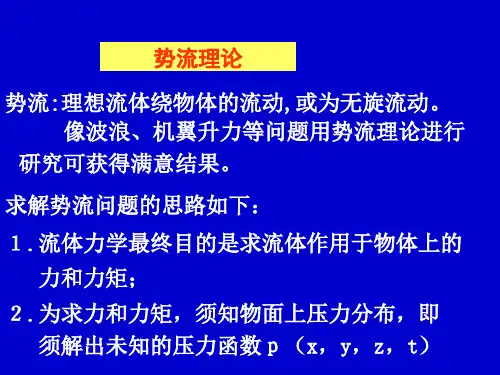 势流理论

势流:理想流体绕物体的流动,或为无旋流动。
像波浪、机翼升力等问题用势流理论进行研究可获得满意结果。

求解势流问题的思路如下:

1.流体力学最终目的是求流体作用于物体上的力和力矩;

2.为求力和力矩,须知物面上压力分布,即须解出未知的压力函数 p (x, y, z, t)